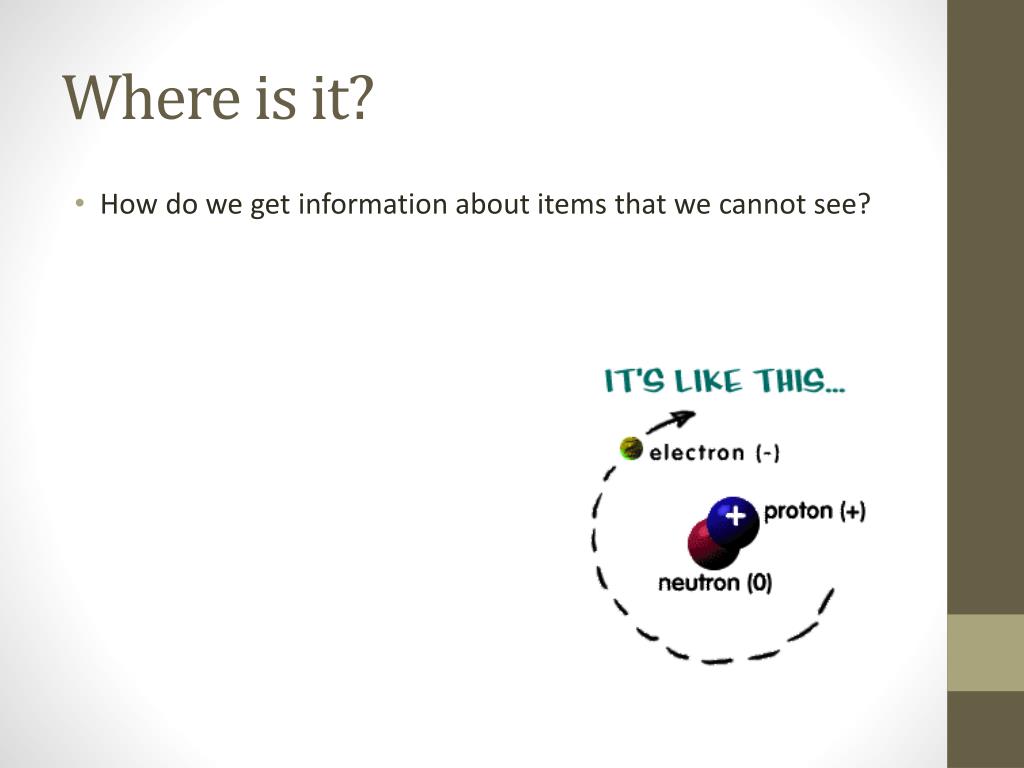 Where is it?

• How do we get information about items that we cannot see?

IT'S LIKE THIS...

electron (-)

+

proton (+)

neutron (0)